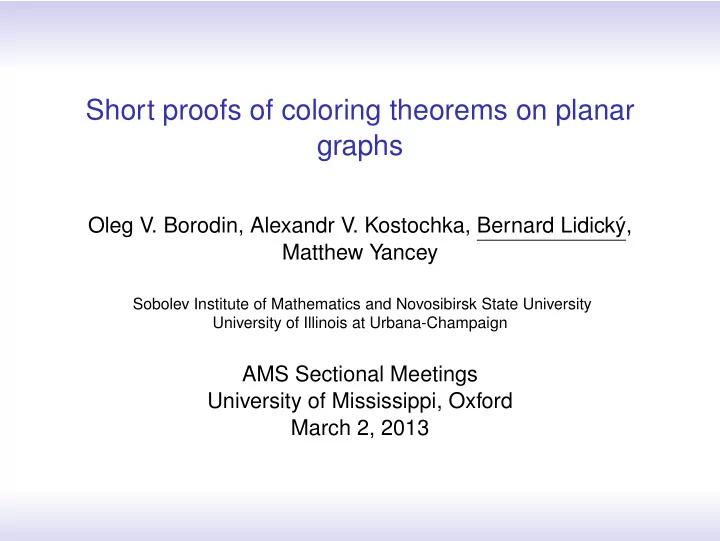 Short proofs of coloring theorems on planar graphs

Oleg V. Borodin, Alexandr V. Kostochka, Bernard Lidický, Matthew Yancey

Sobolev Institute of Mathematics and Novosibirsk State University
University of Illinois at Urbana-Champaign

AMS Sectional Meetings
University of Mississippi, Oxford
March 2, 2013